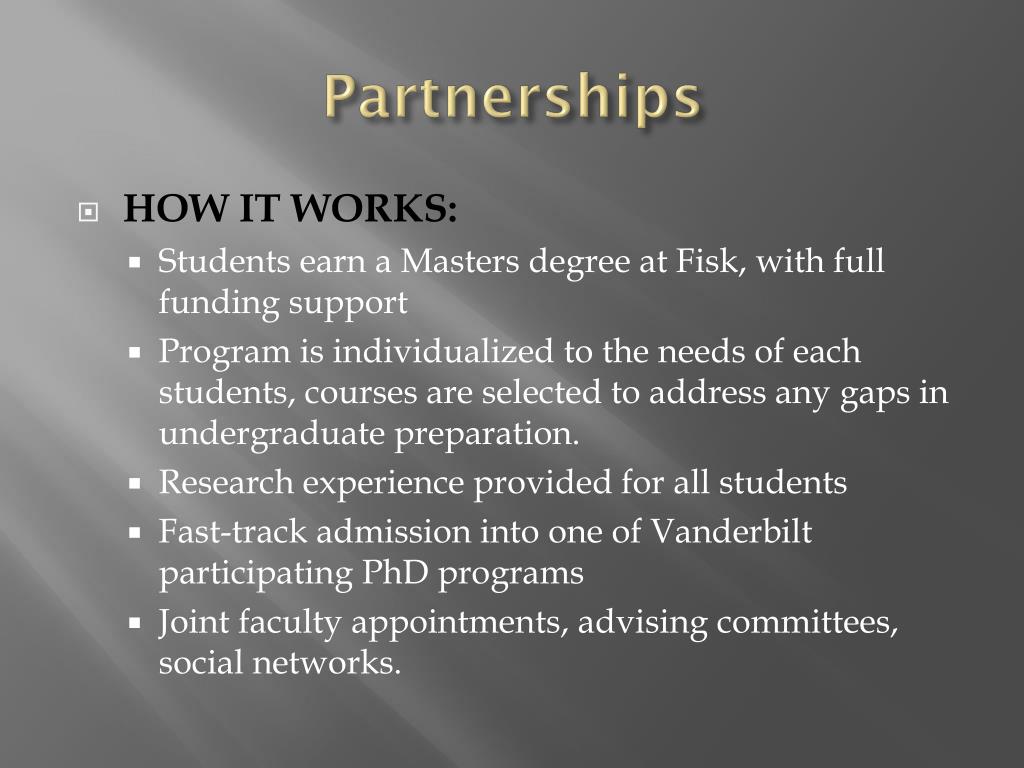 Partnerships

HOW IT WORKS:

Students earn a Masters degree at Fisk, with full funding support

Program is individualized to the needs of each students, courses are selected to address any gaps in undergraduate preparation.

Research experience provided for all students

Fast-track admission into one of Vanderbilt participating PhD programs

Joint faculty appointments, advising committees, social networks.